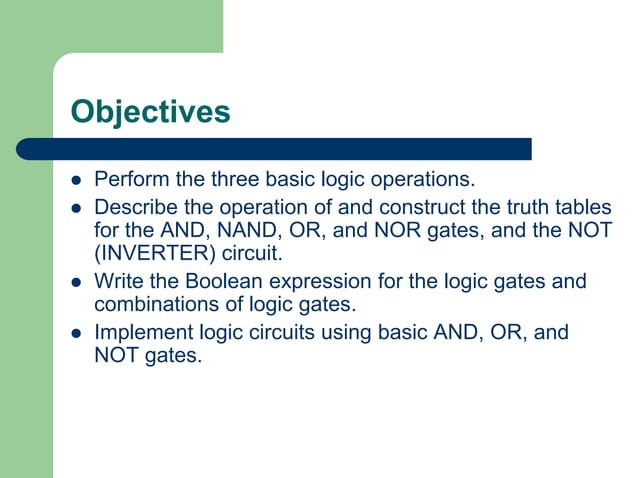 Objectives

- Perform the three basic logic operations.
- Describe the operation of and construct the truth tables for the AND, NAND, OR, and NOR gates, and the NOT (INVERTER) circuit.
- Write the Boolean expression for the logic gates and combinations of logic gates.
- Implement logic circuits using basic AND, OR, and NOT gates.